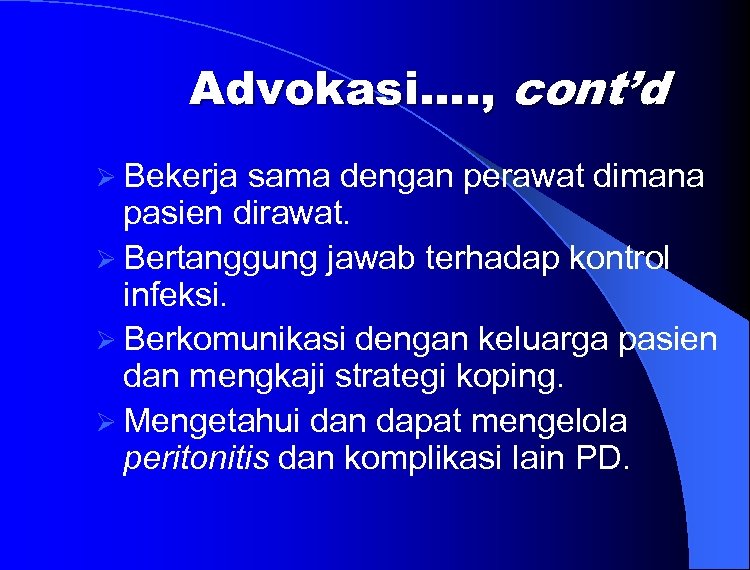 Advokasi…., cont'd

➢ Bekerja sama dengan perawat dimana pasien dirawat.
➢ Bertanggung jawab terhadap kontrol infeksi.
➢ Berkomunikasi dengan keluarga pasien dan mengkaji strategi koping.
➢ Mengetahui dan dapat mengelola peritonitis dan komplikasi lain PD.